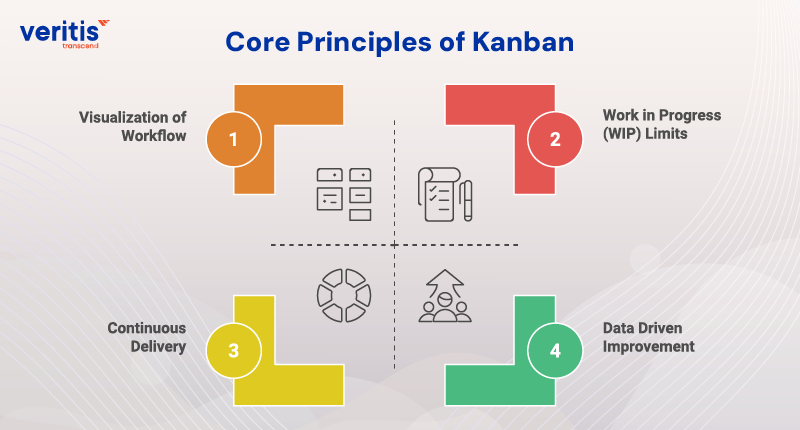 veritis
transcend

Core Principles of Kanban

Visualization of Workflow

1

2

Work in Progress (WIP) Limits

Continuous Delivery

3

4

Data Driven Improvement